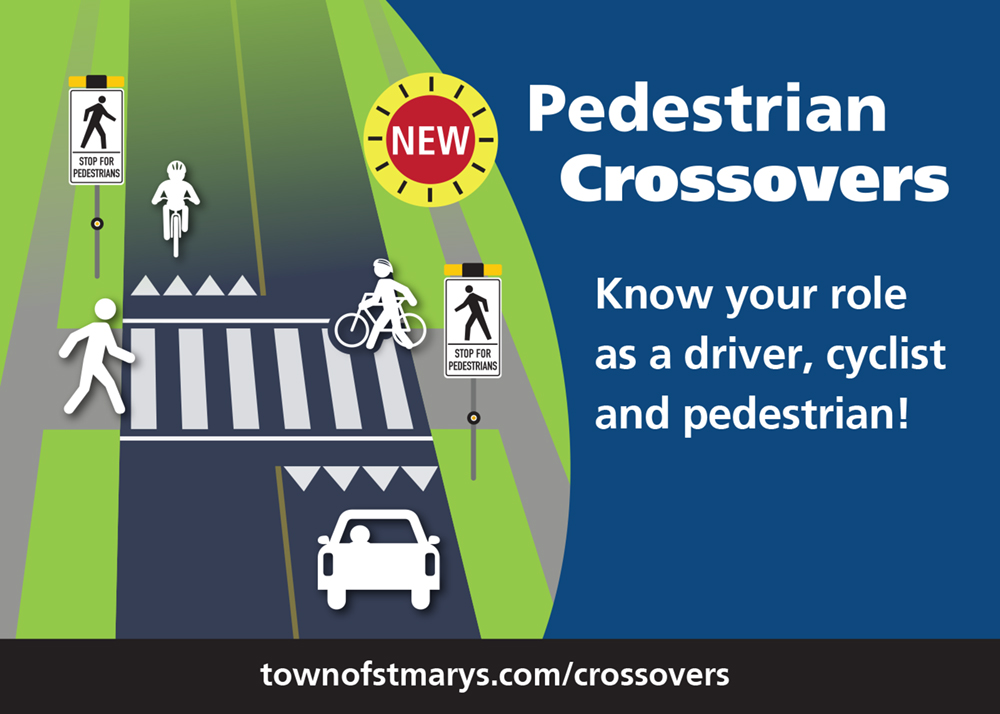 STOP FOR PEDESTRIANS

NEW

Pedestrian Crossovers

STOP FOR PEDESTRIANS

Know your role as a driver, cyclist and pedestrian!

townofstmarys.com/crossovers